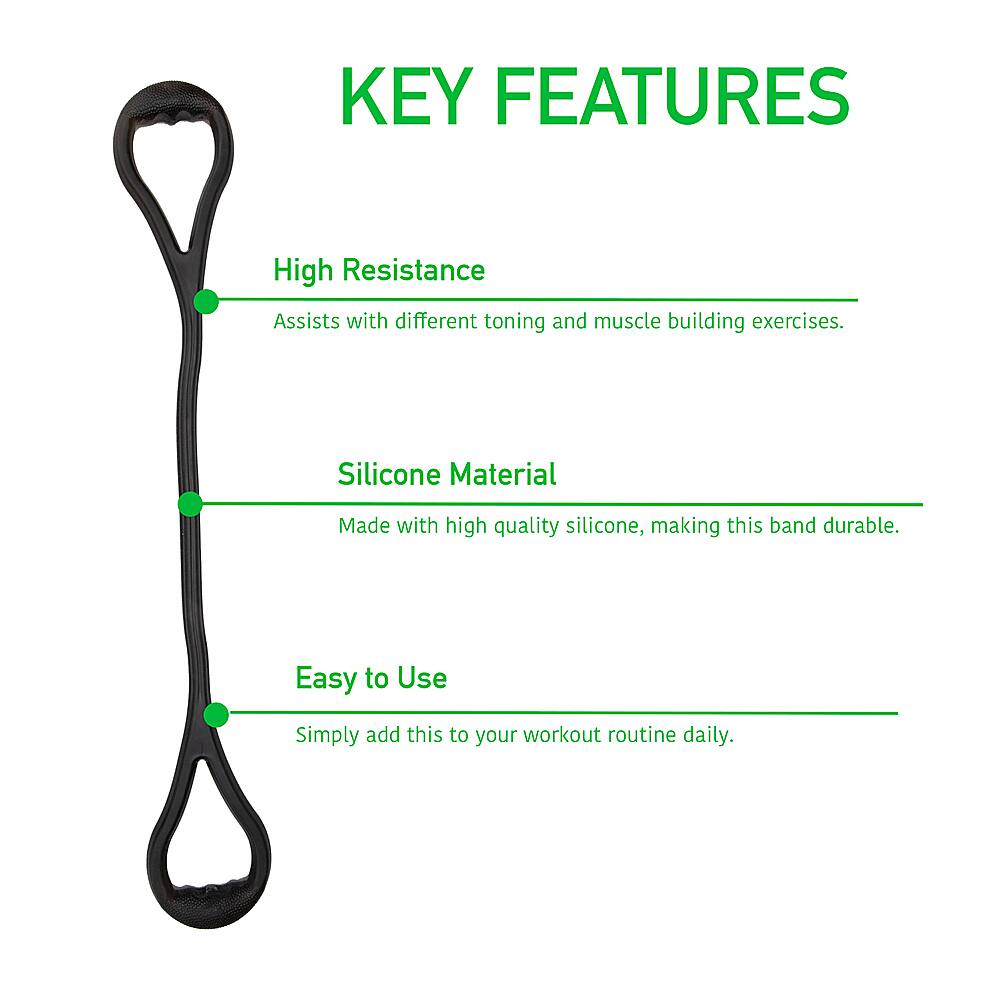 KEY FEATURES

High Resistance

Assists with different toning and muscle building exercises.

Silicone Material

Made with high quality silicone, making this band durable.

Easy to Use

Simply add this to your workout routine daily.